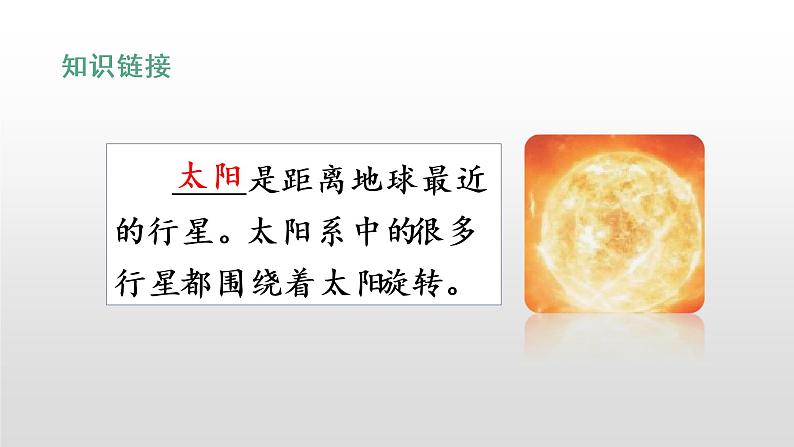 知识链接

太阳是距离地球最近的行星。太阳系中的很多行星都围绕着太阳旋转。